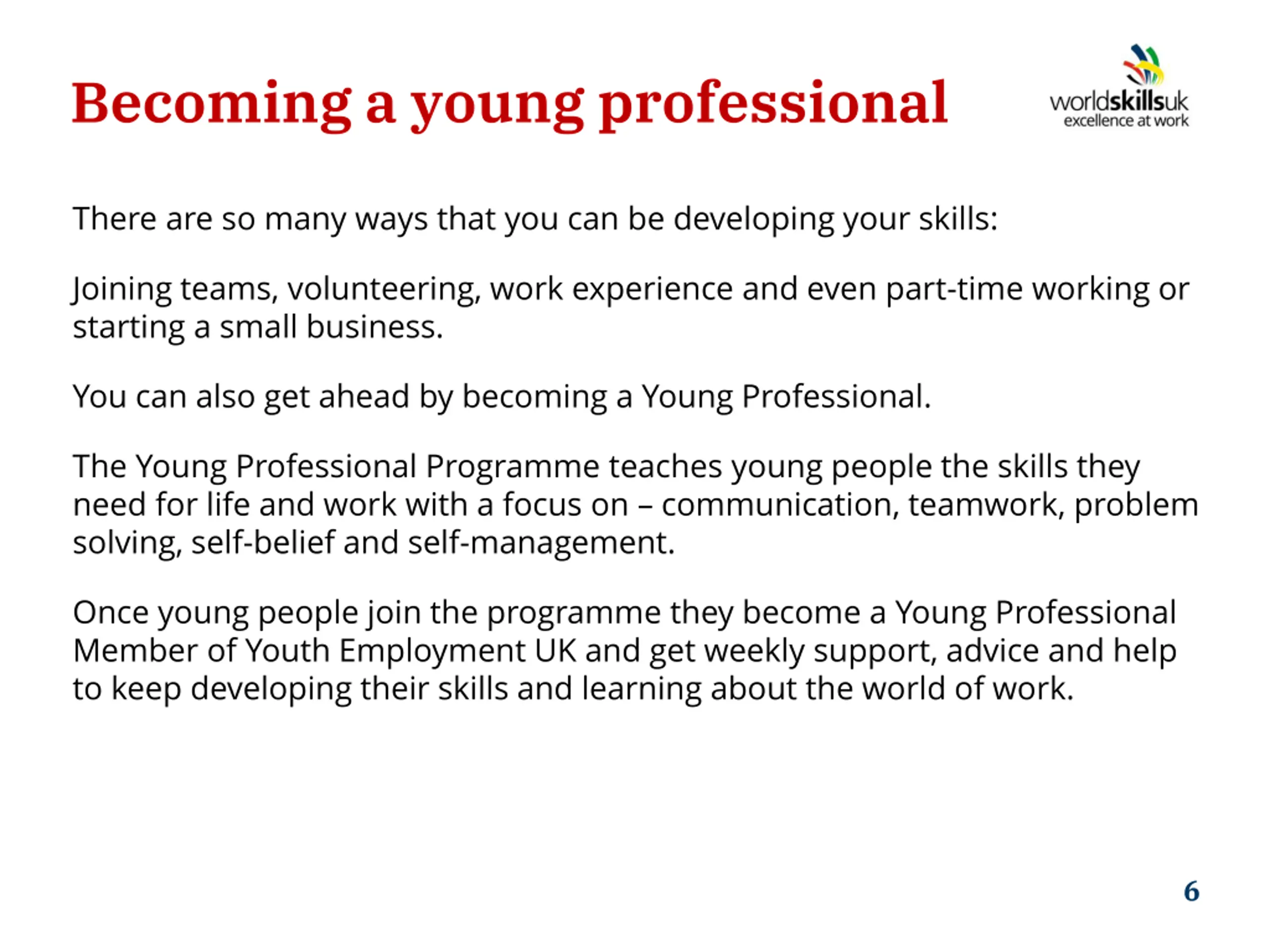 Becoming a young professional

worldskillsuk
excellence at work

There are so many ways that you can be developing your skills:

Joining teams, volunteering, work experience and even part-time working or starting a small business.

You can also get ahead by becoming a Young Professional.

The Young Professional Programme teaches young people the skills they need for life and work with a focus on – communication, teamwork, problem solving, self-belief and self-management.

Once young people join the programme they become a Young Professional Member of Youth Employment UK and get weekly support, advice and help to keep developing their skills and learning about the world of work.

6